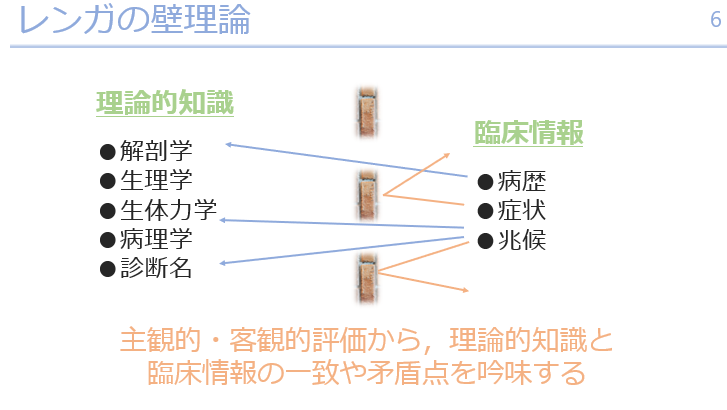 レンガの壁理論

6

理論的知識

●解剖学
●生理学
●生体力学
●病理学
●診断名

臨床情報

●病歴
●症状
●兆候

主観的・客観的評価から，理論的知識と臨床情報の一致や矛盾点を吟味する